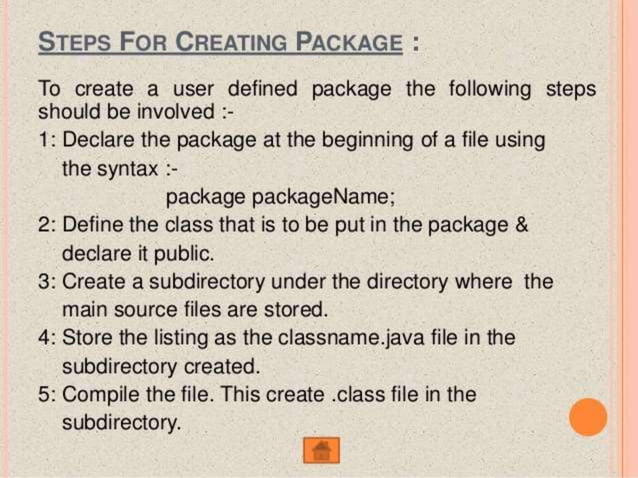 STEPS FOR CREATING PACKAGE :

To create a user defined package the following steps should be involved :-

1: Declare the package at the beginning of a file using the syntax :-

package packageName;

2: Define the class that is to be put in the package & declare it public.

3: Create a subdirectory under the directory where the main source files are stored.

4: Store the listing as the classname.java file in the subdirectory created.

5: Compile the file. This create .class file in the subdirectory.